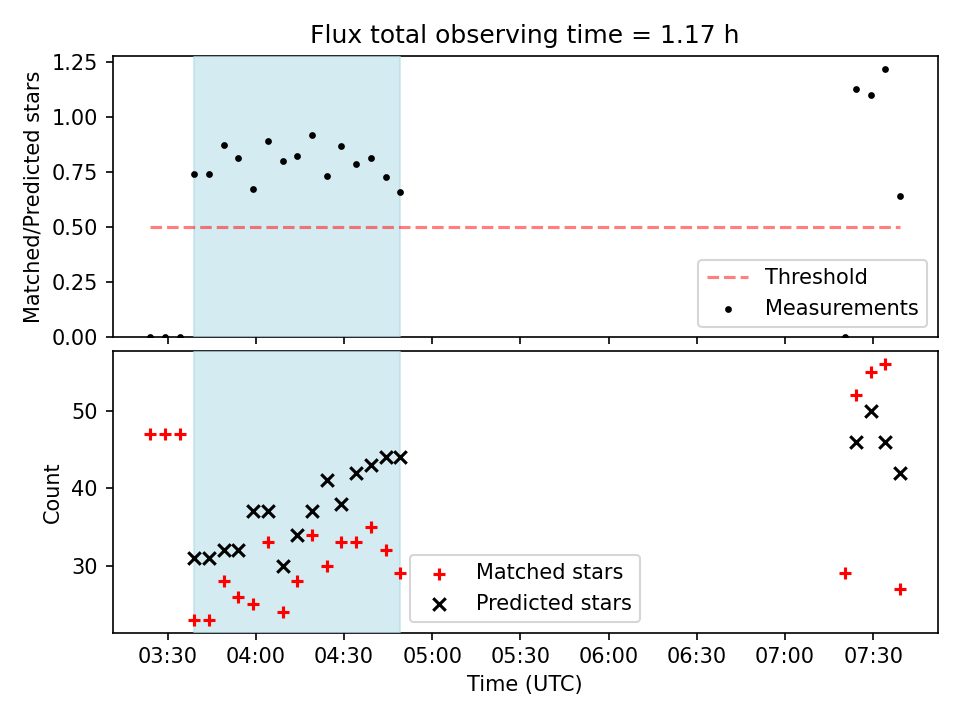 Flux total observing time = 1.17 h

Matched/Predicted stars

1.25
1.00
0.75
0.50
0.25
0.00

Threshold
Measurements

Count

50
40
30

Matched stars
Predicted stars

03:30
04:00
04:30
05:00
05:30
06:00
06:30
07:00
07:30

Time (UTC)